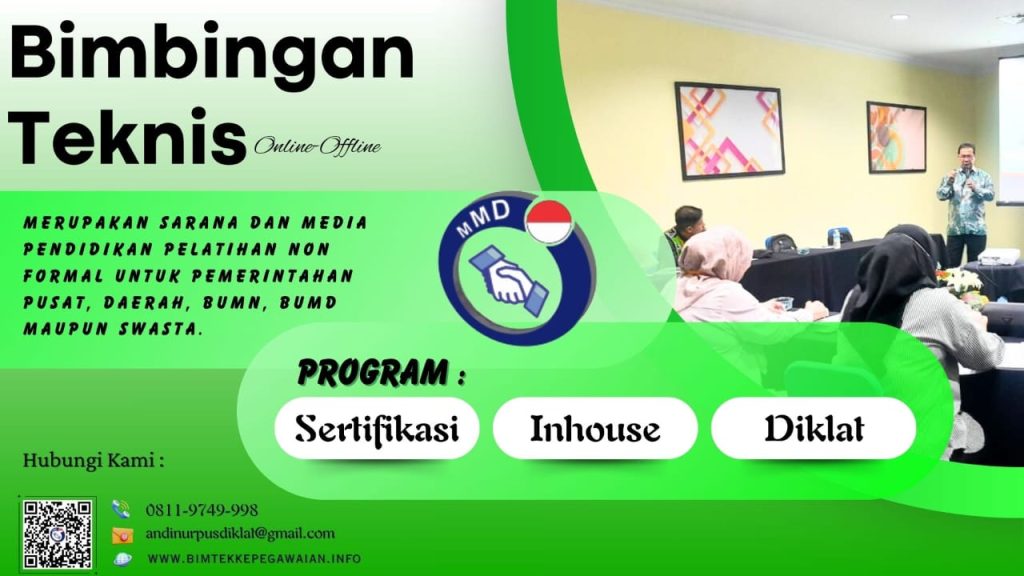 Bimbingan Teknis Online-Offline

MERUPAKAN SARANA DAN MEDIA PENDIDIKAN PELATIHAN NON FORMAL UNTUK PEMERINTAHAN PUSAT, DAERAH, BUMN, BUMD MAUPUN SWASTA.

MMD

PROGRAM :

Sertifikasi

Inhouse

Diklat

Hubungi Kami :

0811-9749-998

andinurpusdiklat@gmail.com

WWW.BIMTEKKEPEGAWAIAN.INFO